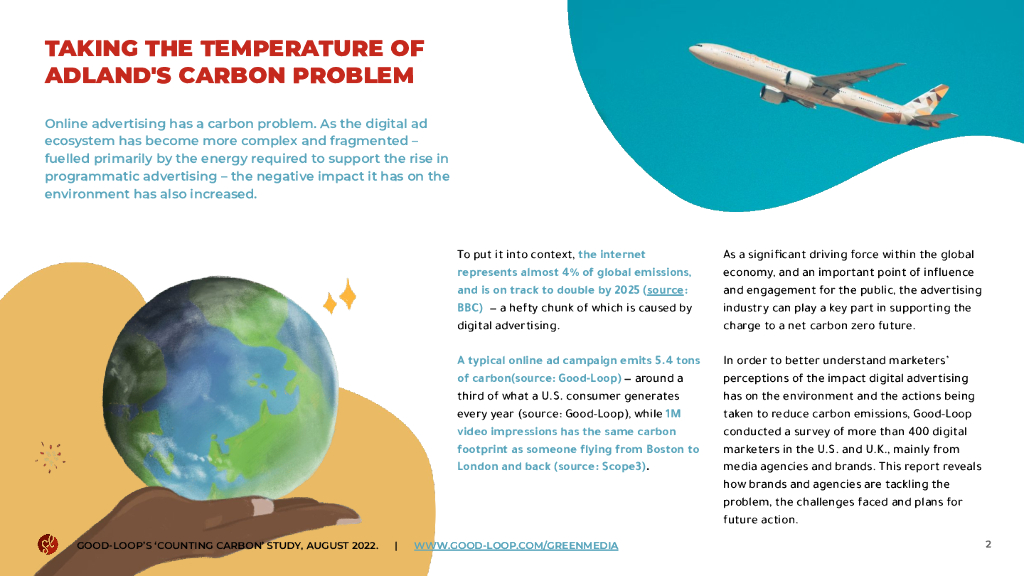 TAKING THE TEMPERATURE OF ADLAND'S CARBON PROBLEM

Online advertising has a carbon problem. As the digital ad ecosystem has become more complex and fragmented – fuelled primarily by the energy required to support the rise in programmatic advertising – the negative impact it has on the environment has also increased.

To put it into context, the internet represents almost 4% of global emissions, and is on track to double by 2025 (source: BBC) – a hefty chunk of which is caused by digital advertising.

A typical online ad campaign emits 5.4 tons of carbon(source: Good-Loop) – around a third of what a U.S. consumer generates every year (source: Good-Loop), while 1M video impressions has the same carbon footprint as someone flying from Boston to London and back (source: Scope3).

As a significant driving force within the global economy, and an important point of influence and engagement for the public, the advertising industry can play a key part in supporting the charge to a net carbon zero future.

In order to better understand marketers' perceptions of the impact digital advertising has on the environment and the actions being taken to reduce carbon emissions, Good-Loop conducted a survey of more than 400 digital marketers in the U.S. and U.K., mainly from media agencies and brands. This report reveals how brands and agencies are tackling the problem, the challenges faced and plans for future action.

GOOD-LOOP'S 'COUNTING CARBON' STUDY, AUGUST 2022. | WWW.GOOD-LOOP.COM/GREENMEDIA

2